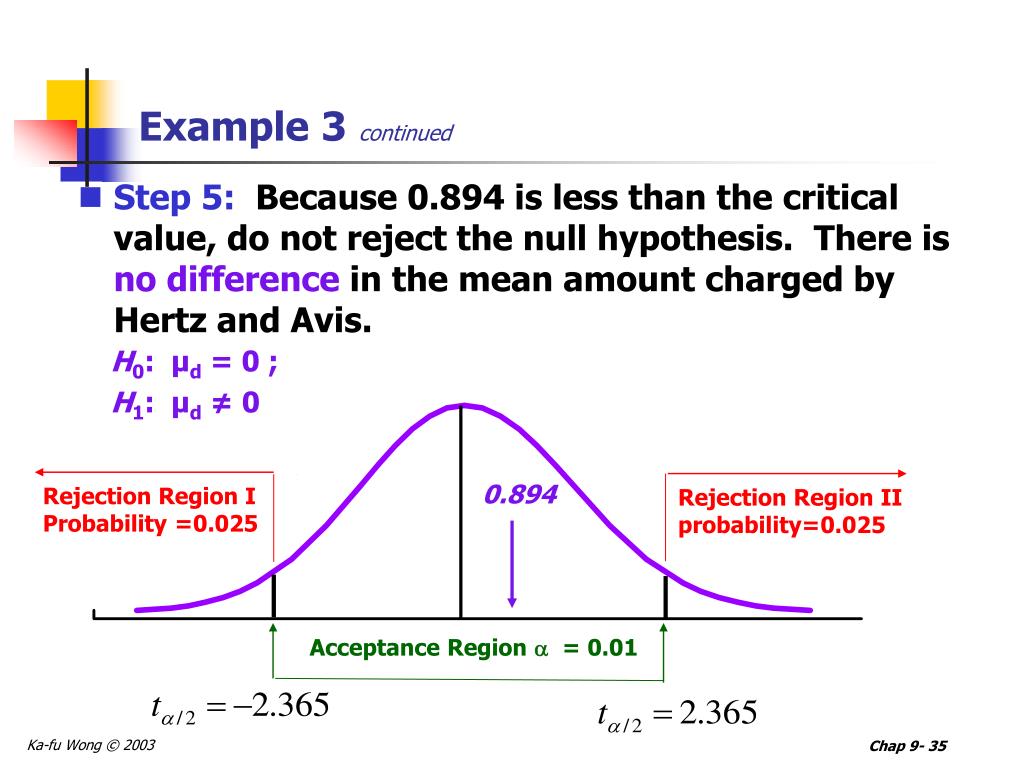 Example 3 continued

Step 5: Because 0.894 is less than the critical value, do not reject the null hypothesis. There is no difference in the mean amount charged by Hertz and Avis.

$H_0$: $\mu_d = 0$ ;
$H_1$: $\mu_d \neq 0$

Rejection Region I
Probability =0.025

0.894

Rejection Region II
probability=0.025

Acceptance Region $\alpha$ = 0.01

$t_{\alpha/2} = -2.365$

$t_{\alpha/2} = 2.365$

Ka-fu Wong © 2003

Chap 9- 35